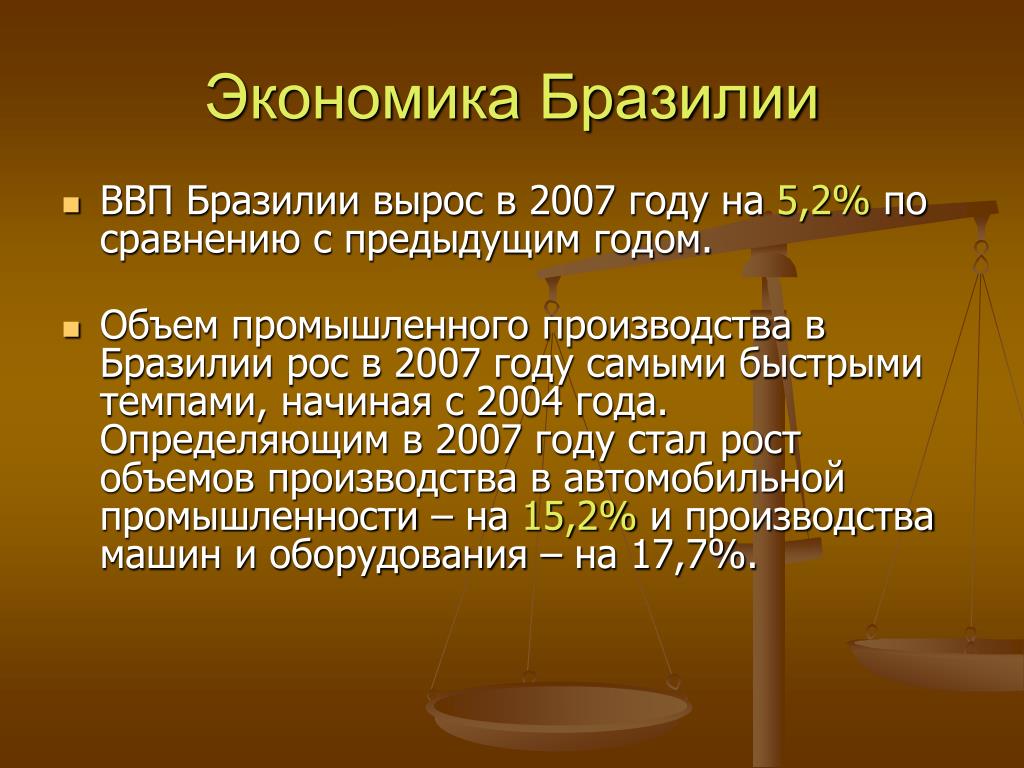 Экономика Бразилии

ВВП Бразилии вырос в 2007 году на 5,2% по сравнению с предыдущим годом.

Объем промышленного производства в Бразилии рос в 2007 году самыми быстрыми темпами, начиная с 2004 года. Определяющим в 2007 году стал рост объемов производства в автомобильной промышленности – на 15,2% и производства машин и оборудования – на 17,7%.